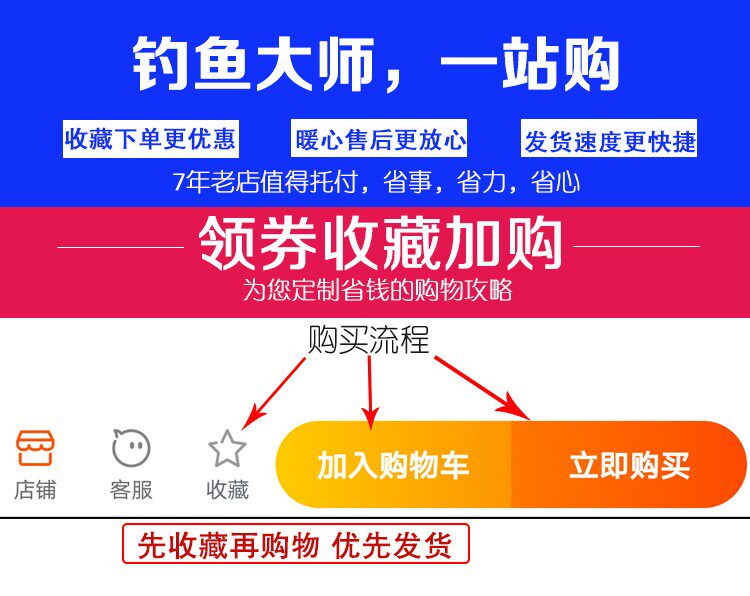 钓鱼大师，一站购

收藏下单更优惠

暖心售后更放心

发货速度更快捷

7年老店值得托付，省事，省力，省心

领券收藏加购

为您定制省钱的购物攻略

购买流程

店铺

客服

收藏

加入购物车

立即购买

先收藏再购物 优先发货